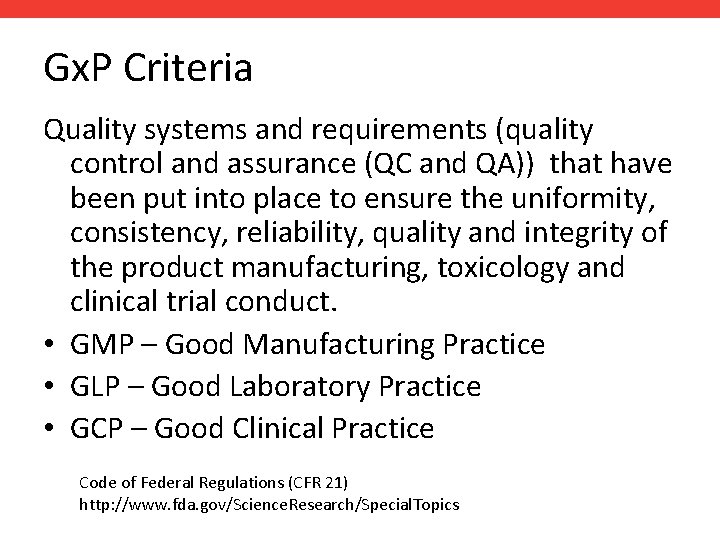 GxP Criteria

Quality systems and requirements (quality control and assurance (QC and QA)) that have been put into place to ensure the uniformity, consistency, reliability, quality and integrity of the product manufacturing, toxicology and clinical trial conduct.

• GMP – Good Manufacturing Practice
• GLP – Good Laboratory Practice
• GCP – Good Clinical Practice

Code of Federal Regulations (CFR 21)
http://www.fda.gov/ScienceResearch/SpecialTopics